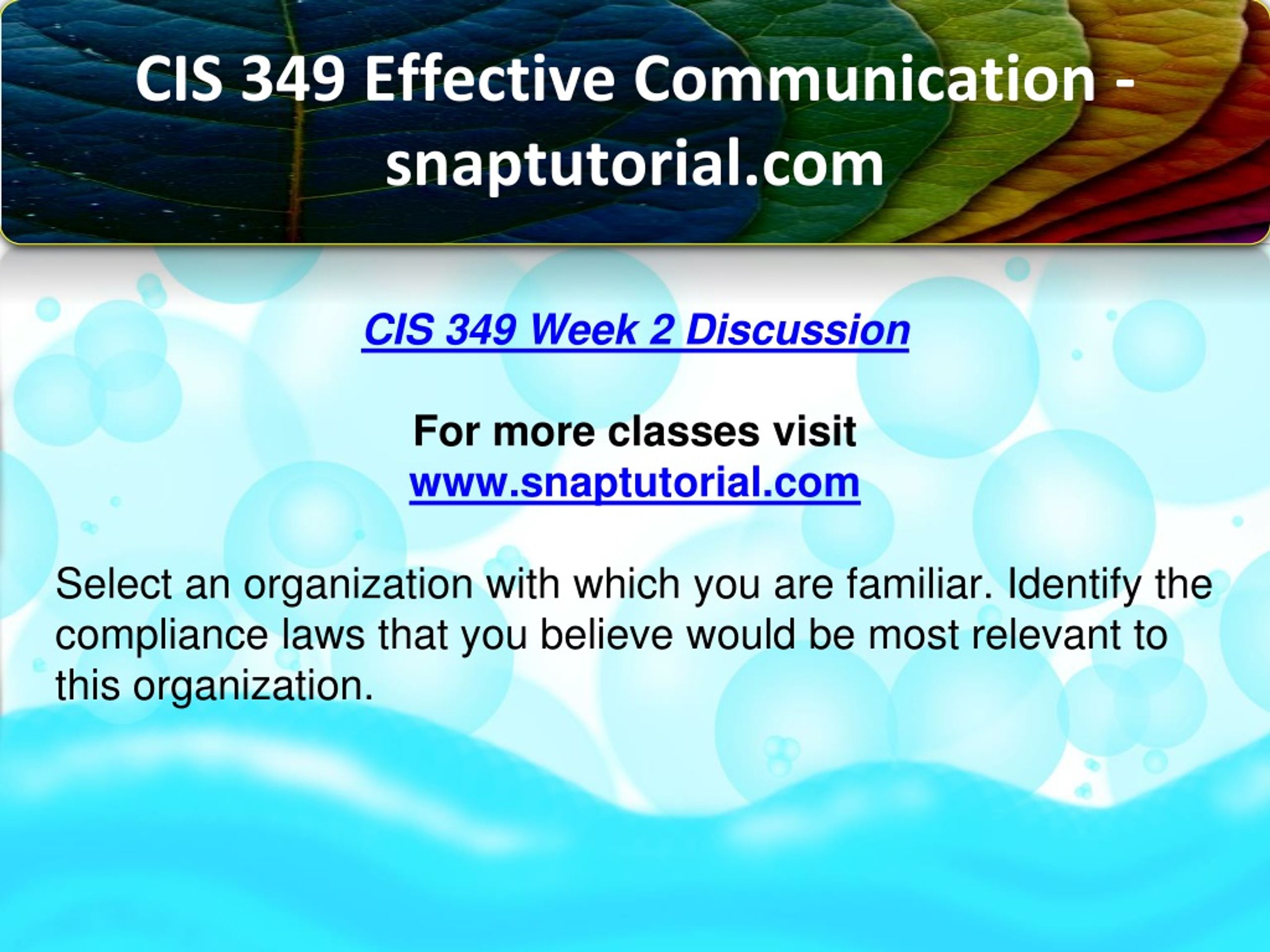 CIS 349 Effective Communication - snaptutorial.com

CIS 349 Week 2 Discussion

For more classes visit
www.snaptutorial.com

Select an organization with which you are familiar. Identify the compliance laws that you believe would be most relevant to this organization.